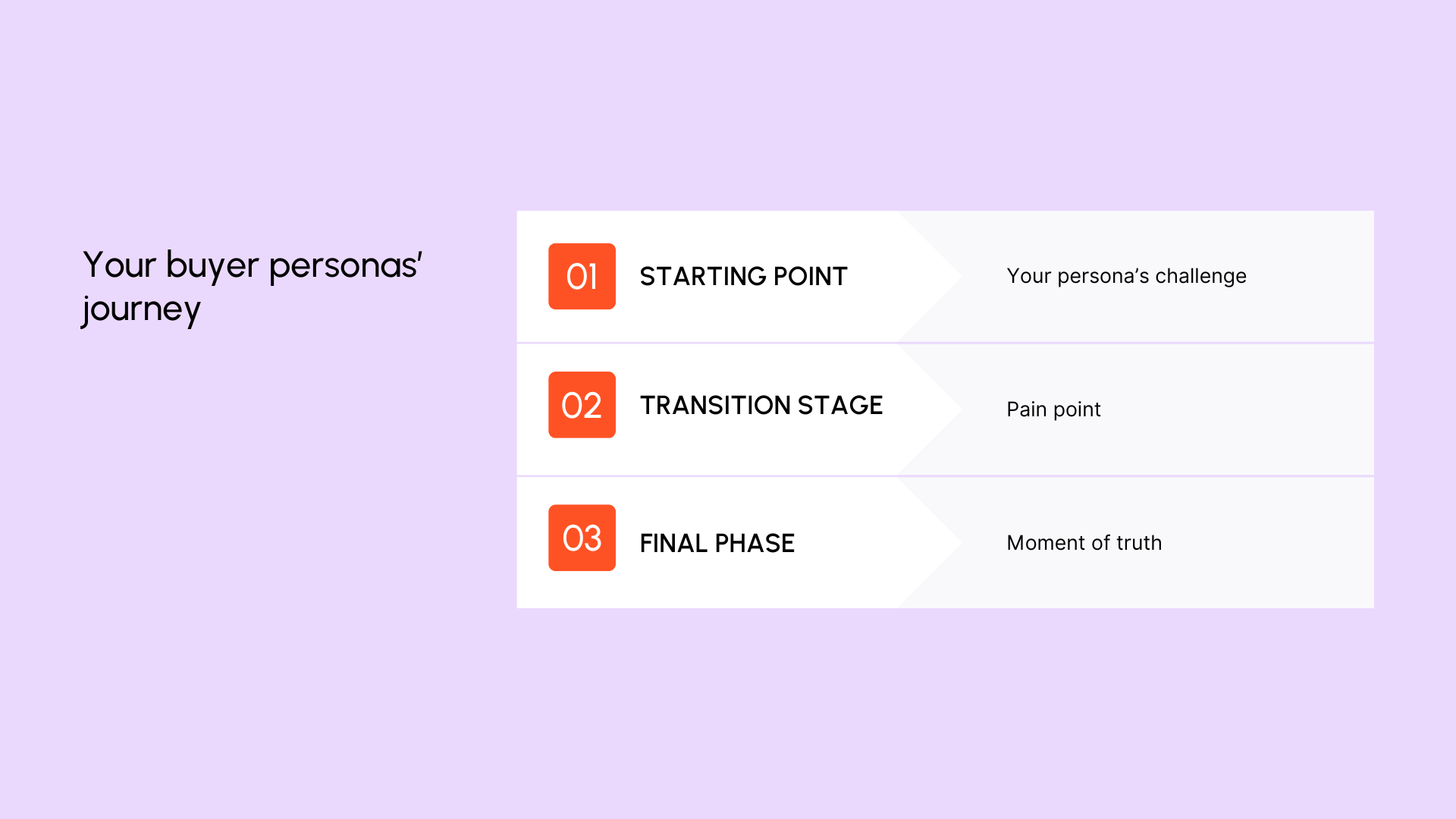 Your buyer personas' journey

01 STARTING POINT

Your persona's challenge

02 TRANSITION STAGE

Pain point

03 FINAL PHASE

Moment of truth